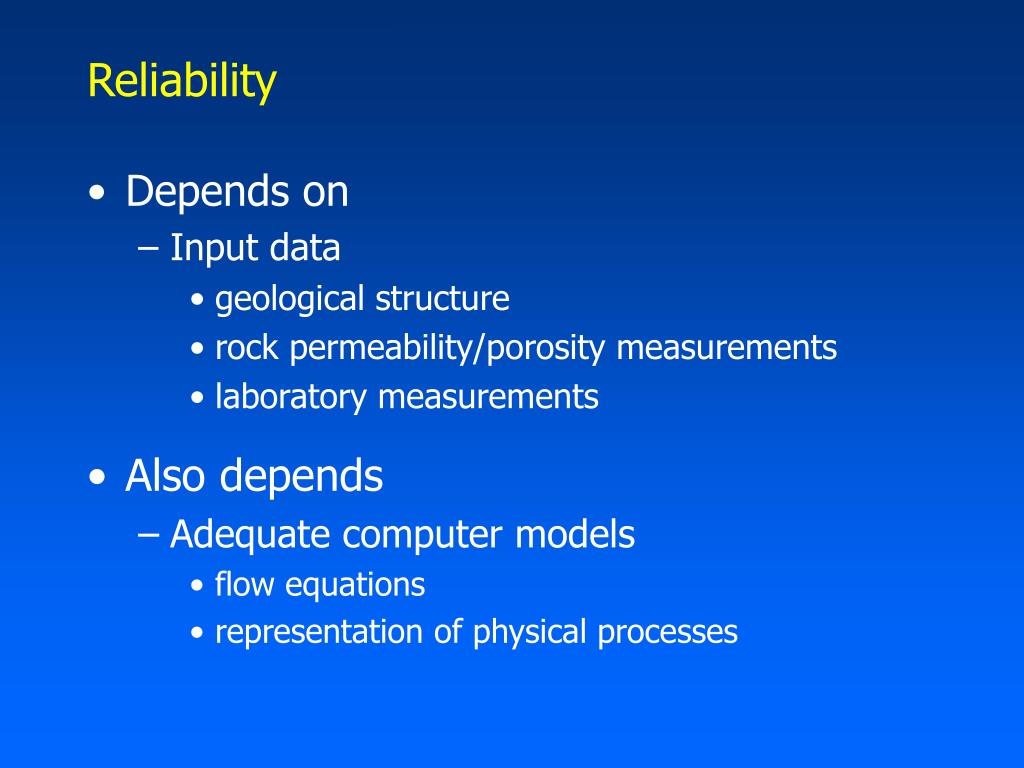 Reliability

• Depends on
– Input data
• geological structure
• rock permeability/porosity measurements
• laboratory measurements

• Also depends
– Adequate computer models
• flow equations
• representation of physical processes